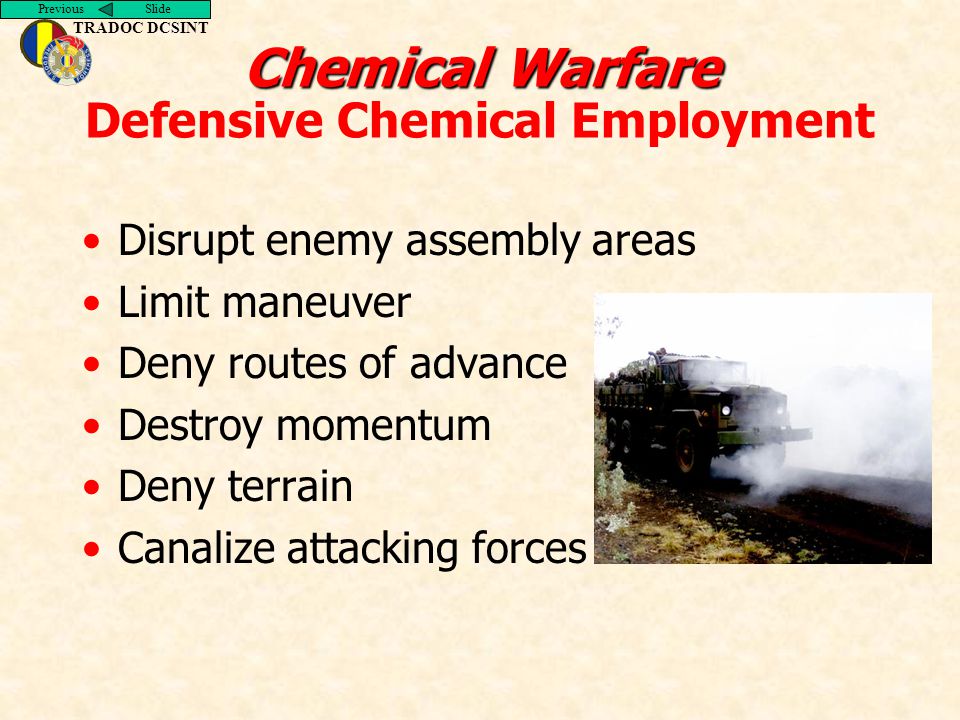 Previous Slide
TRADOC DCSINT

Chemical Warfare
Defensive Chemical Employment

• Disrupt enemy assembly areas
• Limit maneuver
• Deny routes of advance
• Destroy momentum
• Deny terrain
• Canalize attacking forces